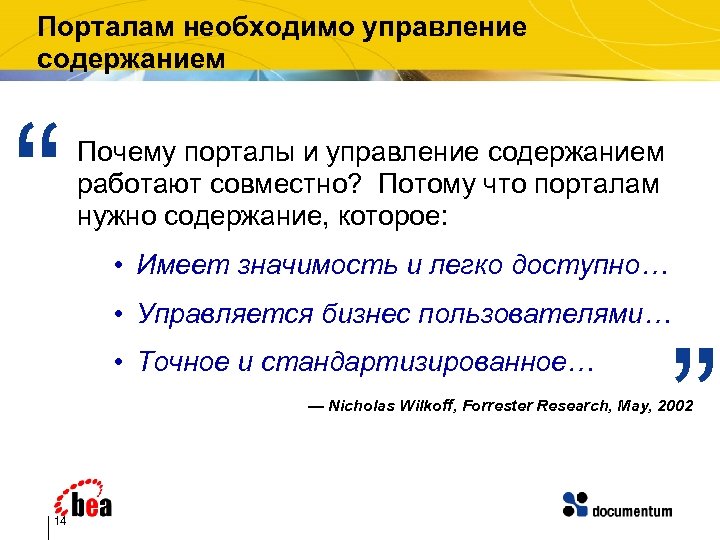 Порталам необходимо управление содержанием

“ Почему порталы и управление содержанием работают совместно? Потому что порталам нужно содержание, которое:

• Имеет значимость и легко доступно…
• Управляется бизнес пользователями…
• Точное и стандартизированное… ”

— Nicholas Wilkoff, Forrester Research, May, 2002

bea

14

documentum